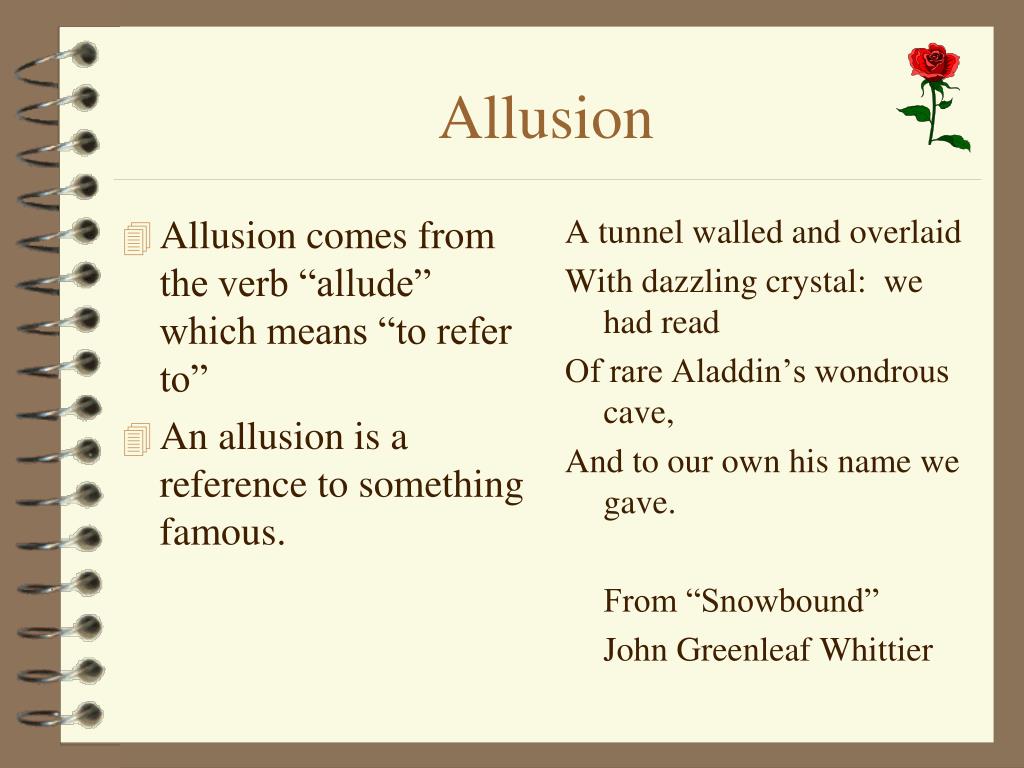 Allusion

Allusion comes from the verb “allude” which means “to refer to”

An allusion is a reference to something famous.

A tunnel walled and overlaid

With dazzling crystal: we had read

Of rare Aladdin’s wondrous cave,

And to our own his name we gave.

From “Snowbound”

John Greenleaf Whittier